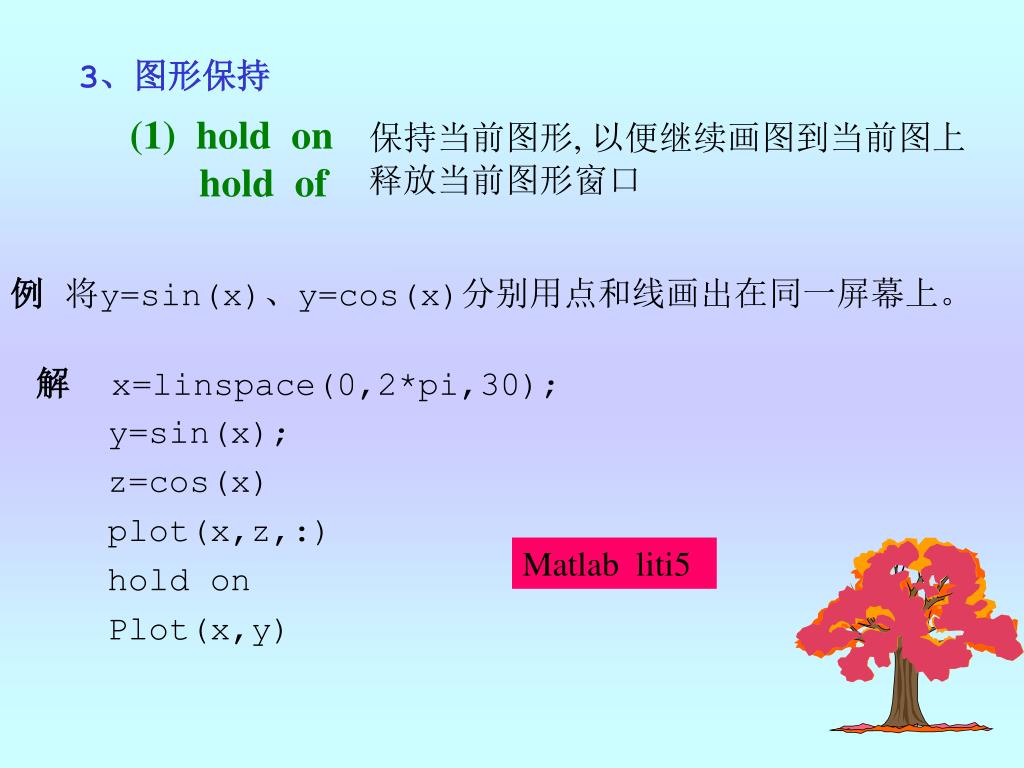 3、图形保持

(1) hold on 保持当前图形, 以便继续画图到当前图上
hold of 释放当前图形窗口

例 将y=sin(x)、y=cos(x)分别用点和线画出在同一屏幕上。

解 x=linspace(0,2*pi,30);
y=sin(x);
z=cos(x)
plot(x,z,:)
hold on
Plot(x,y)

Matlab liti5